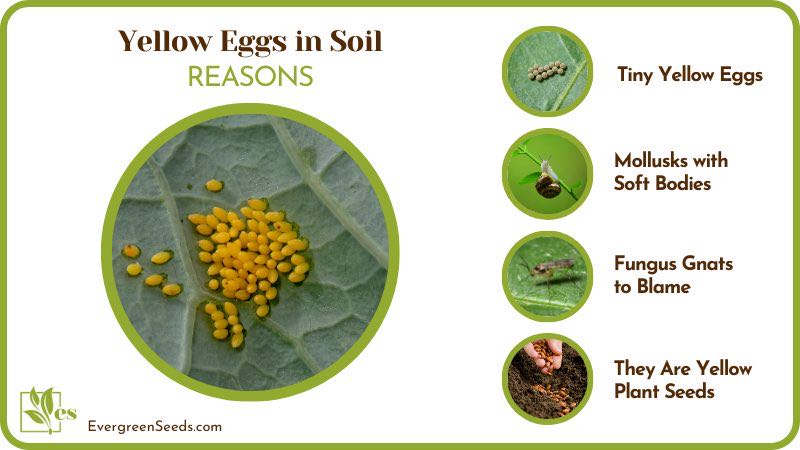 Yellow Eggs in Soil
REASONS

Tiny Yellow Eggs

Mollusks with Soft Bodies

Fungus Gnats to Blame

They Are Yellow Plant Seeds

es

EvergreenSeeds.com